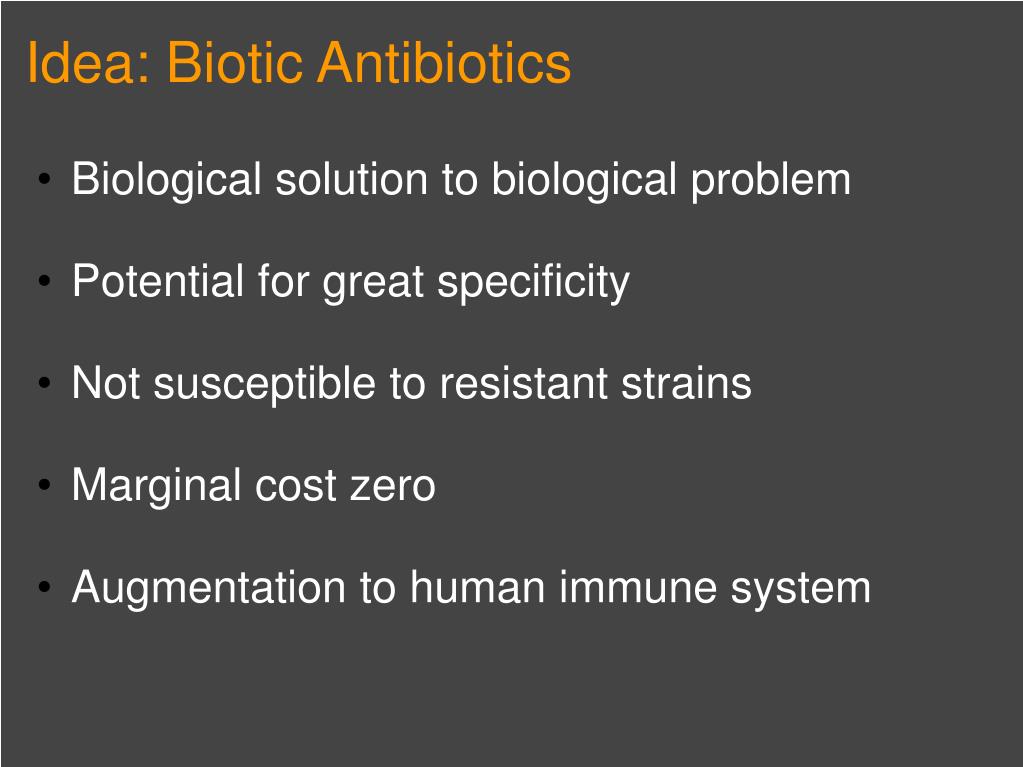 Idea: Biotic Antibiotics

• Biological solution to biological problem

• Potential for great specificity

• Not susceptible to resistant strains

• Marginal cost zero

• Augmentation to human immune system